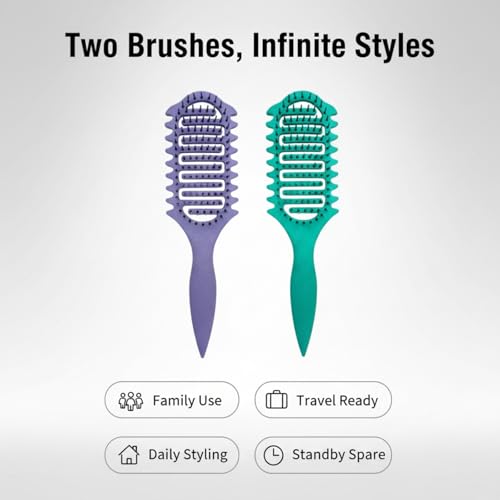 Two Brushes, Infinite Styles

Family Use

Travel Ready

Daily Styling

Standby Spare